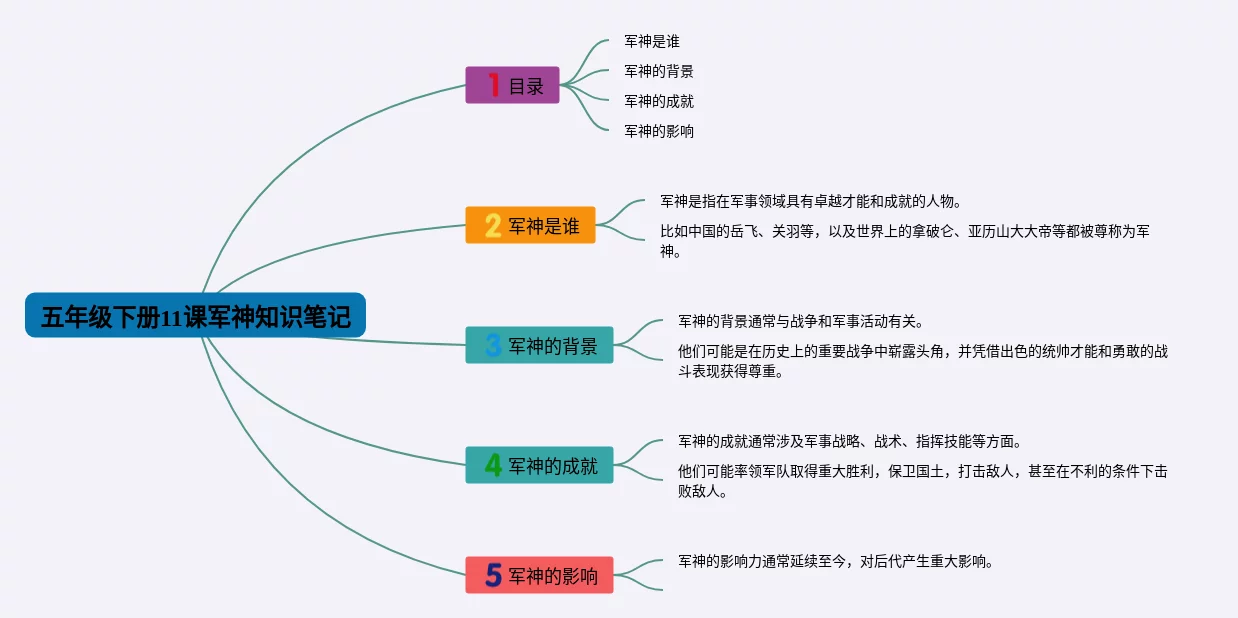 五年级下册11课军神知识笔记

1 目录

军神是谁

军神的背景

军神的成就

军神的影响

2 军神是谁

军神是指在军事领域具有卓越才能和成就的人物。

比如中国的岳飞、关羽等，以及世界上的拿破仑、亚历山大大帝等都被尊称为军神。

3 军神的背景

军神的背景通常与战争和军事活动有关。

他们可能是在历史上的重要战争中崭露头角，并凭借出色的统帅才能和勇敢的战斗表现获得尊重。

4 军神的成就

军神的成就通常涉及军事战略、战术、指挥技能等方面。

他们可能率领军队取得重大胜利，保卫国土，打击敌人，甚至在不利的条件下击败敌人。

5 军神的影响

军神的影响力通常延续至今，对后代产生重大影响。